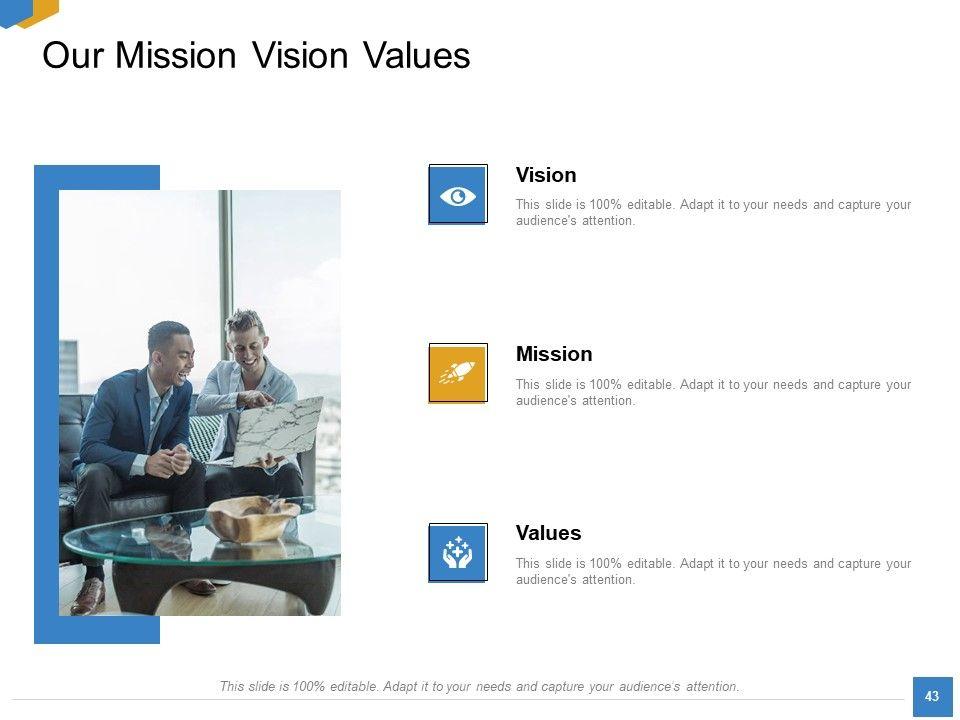 Our Mission Vision Values

Vision

This slide is 100% editable. Adapt it to your needs and capture your audience's attention.

Mission

This slide is 100% editable. Adapt it to your needs and capture your audience's attention.

Values

This slide is 100% editable. Adapt it to your needs and capture your audience's attention.

This slide is 100% editable. Adapt it to your needs and capture your audience's attention.

43